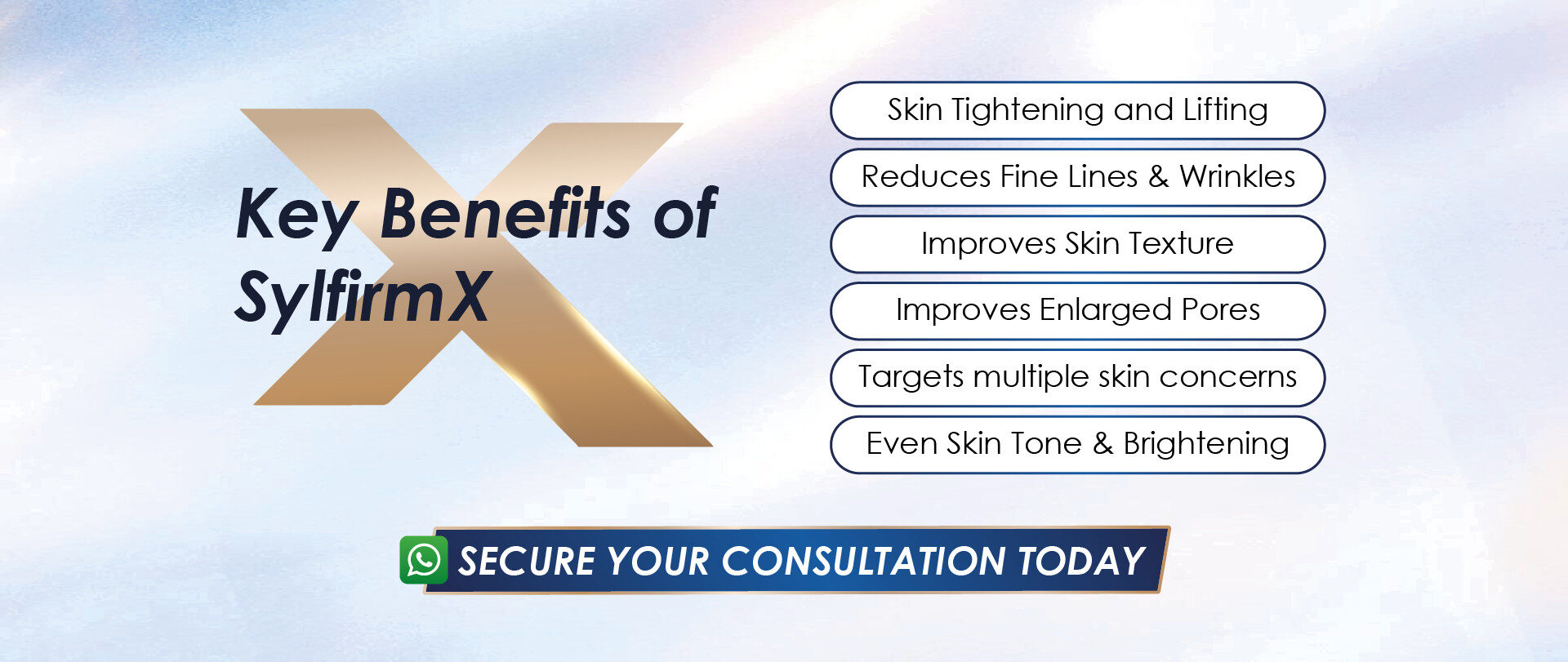 Key Benefits of SylfirmX

Skin Tightening and Lifting

Reduces Fine Lines & Wrinkles

Improves Skin Texture

Improves Enlarged Pores

Targets multiple skin concerns

Even Skin Tone & Brightening

SECURE YOUR CONSULTATION TODAY